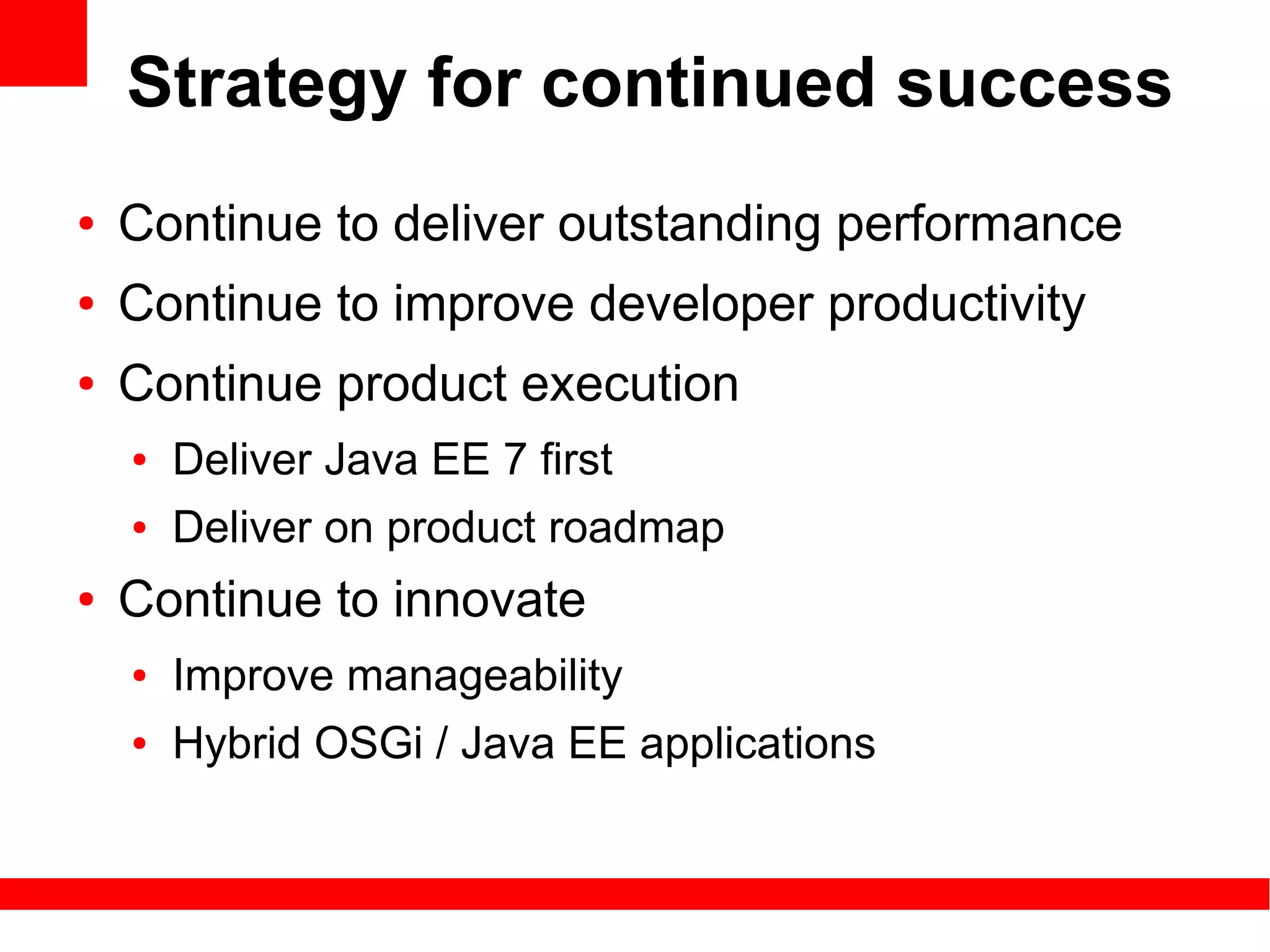 Strategy for continued success

• Continue to deliver outstanding performance
• Continue to improve developer productivity
• Continue product execution
  • Deliver Java EE 7 first
  • Deliver on product roadmap
• Continue to innovate
  • Improve manageability
  • Hybrid OSGi / Java EE applications